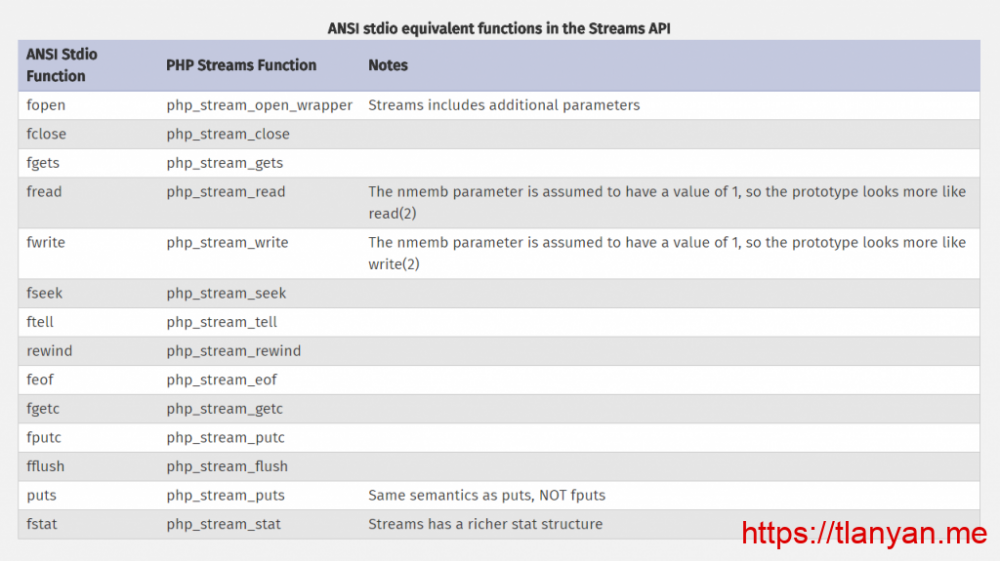 ANSI stdio equivalent functions in the Streams API

| ANSI Stdio Function | PHP Streams Function | Notes |
|---|---|---|
| fopen | php_stream_open_wrapper | Streams includes additional parameters |
| fclose | php_stream_close | |
| fgets | php_stream_gets | |
| fread | php_stream_read | The nmemb parameter is assumed to have a value of 1, so the prototype looks more like read(2) |
| fwrite | php_stream_write | The nmemb parameter is assumed to have a value of 1, so the prototype looks more like write(2) |
| fseek | php_stream_seek | |
| ftell | php_stream_tell | |
| rewind | php_stream_rewind | |
| feof | php_stream_eof | |
| fgetc | php_stream_getc | |
| fputc | php_stream_putc | |
| fflush | php_stream_flush | |
| puts | php_stream_puts | Same semantics as puts, NOT fputs |
| fstat | php_stream_stat | Streams has a richer stat structure |

https://tlanyan.me